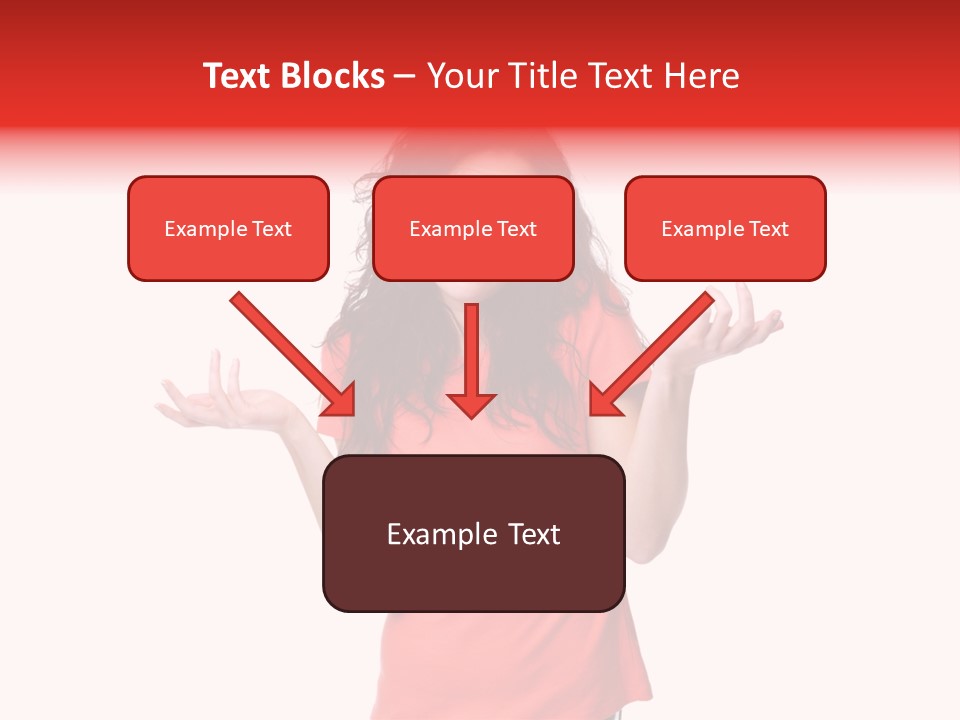 Text Blocks – Your Title Text Here

Example Text

Example Text

Example Text

Example Text